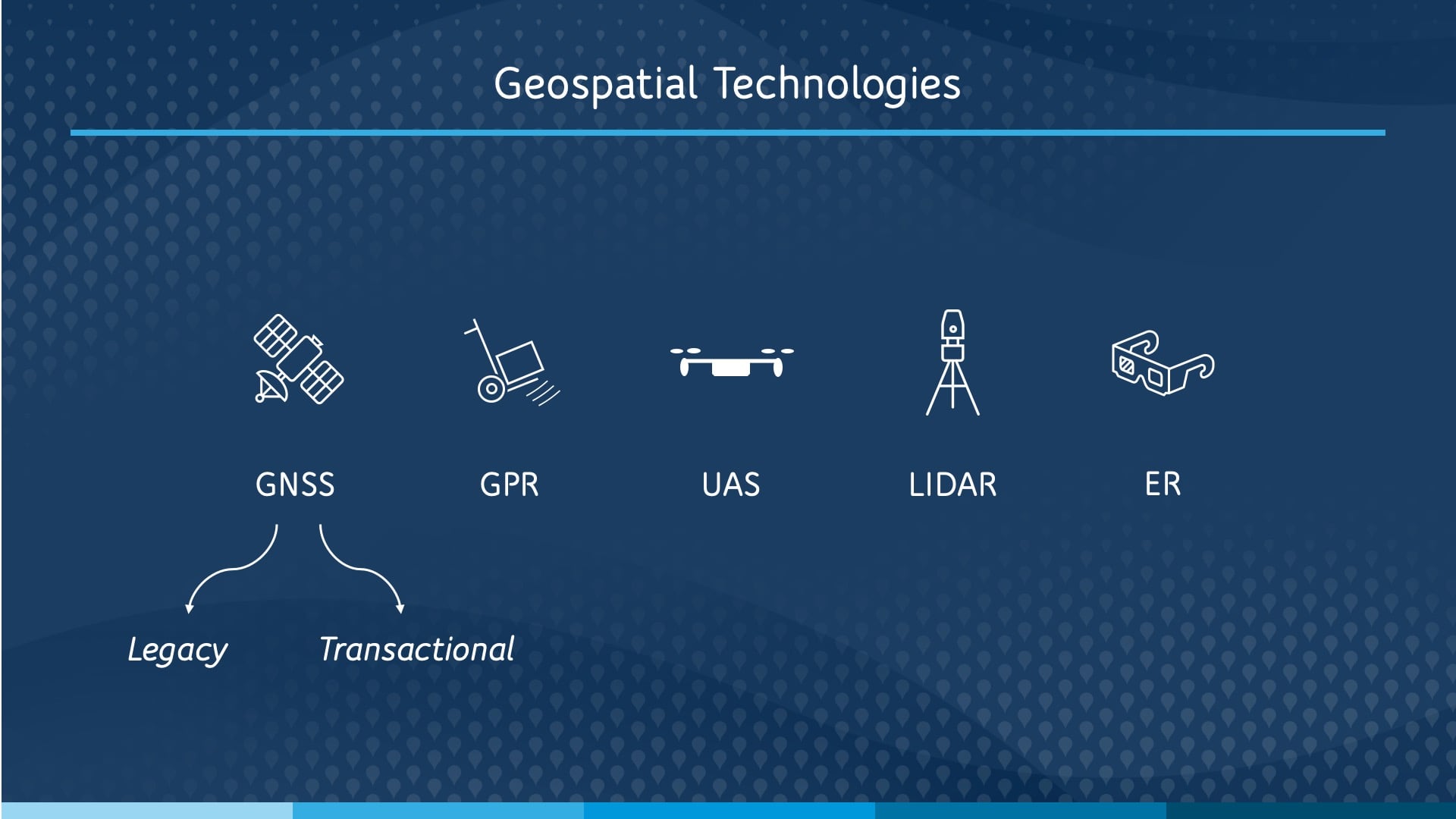 Geospatial Technologies

GNSS

GPR

UAS

LIDAR

ER

Legacy

Transactional